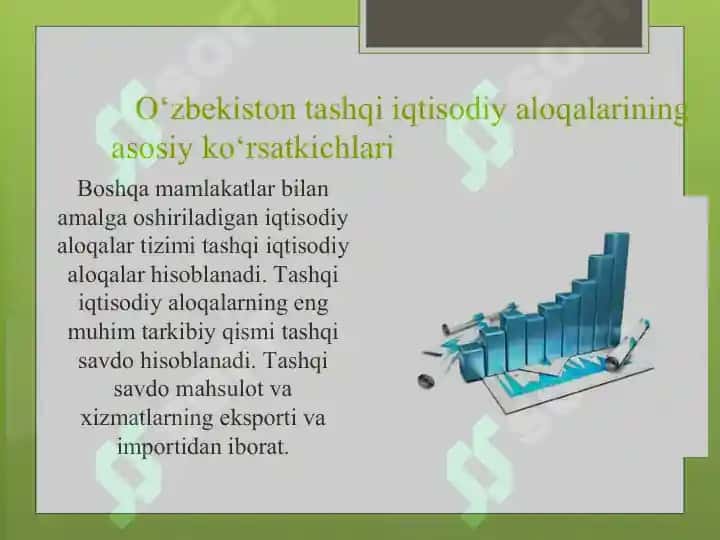 O‘zbekiston tashqi iqtisodiy aloqalarining asosiy ko‘rsatkichlari

Boshqa mamlakatlar bilan amalga oshiriladigan iqtisodiy aloqalar tizimi tashqi iqtisodiy aloqalar hisoblanadi. Tashqi iqtisodiy aloqalarning eng muhim tarkibiy qismi tashqi savdo hisoblanadi. Tashqi savdo mahsulot va xizmatlarning eksporti va importidan iborat.